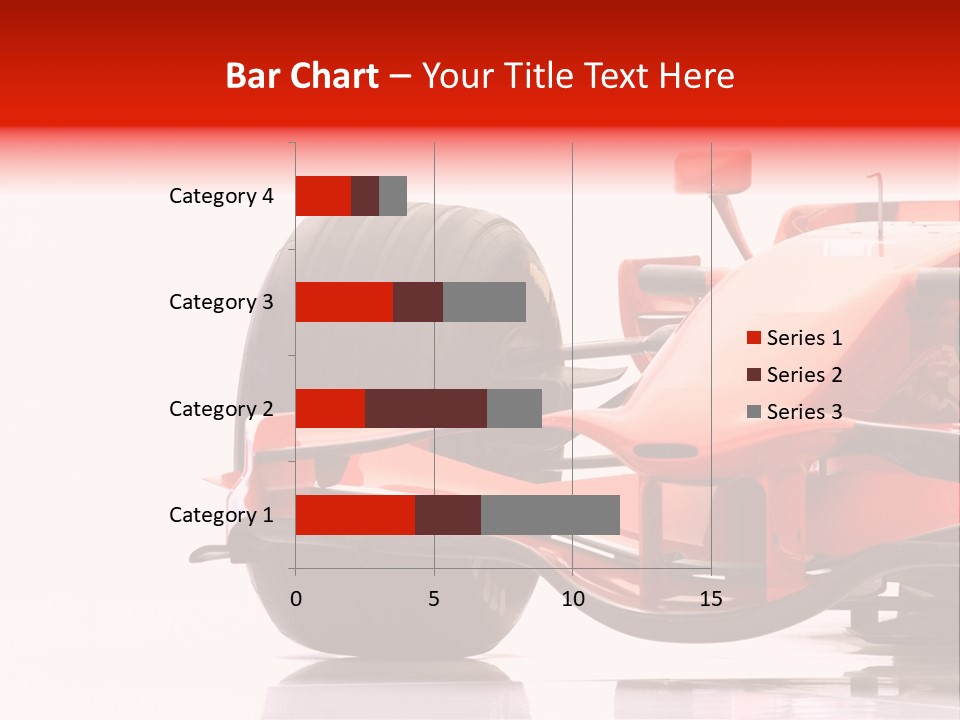 Bar Chart – Your Title Text Here

Category 4
Category 3
Category 2
Category 1

0
5
10
15

Series 1
Series 2
Series 3